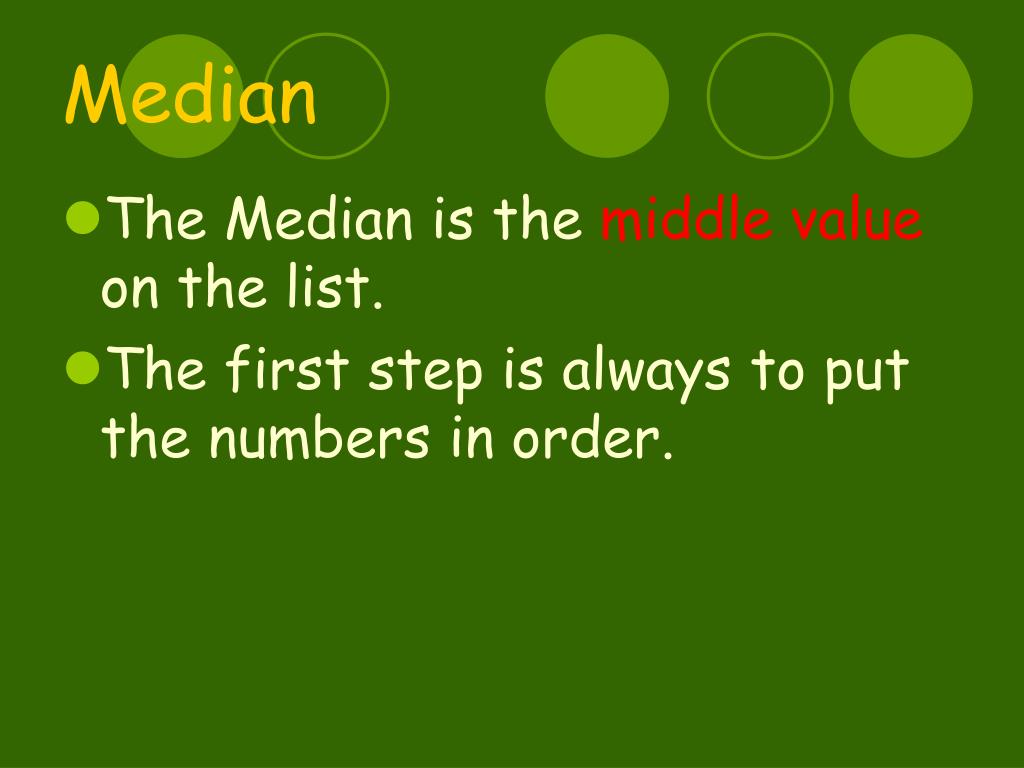 Median

The Median is the middle value on the list.

The first step is always to put the numbers in order.